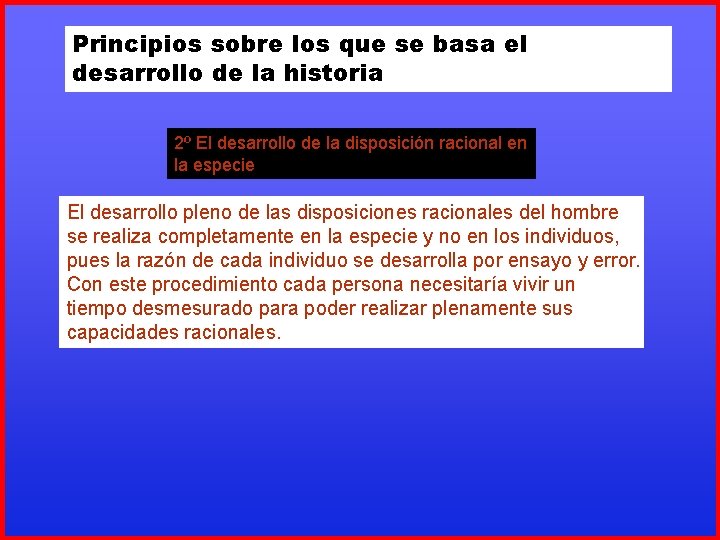 Principios sobre los que se basa el desarrollo de la historia

2º El desarrollo de la disposición racional en la especie

El desarrollo pleno de las disposiciones racionales del hombre se realiza completamente en la especie y no en los individuos, pues la razón de cada individuo se desarrolla por ensayo y error. Con este procedimiento cada persona necesitaría vivir un tiempo desmesurado para poder realizar plenamente sus capacidades racionales.